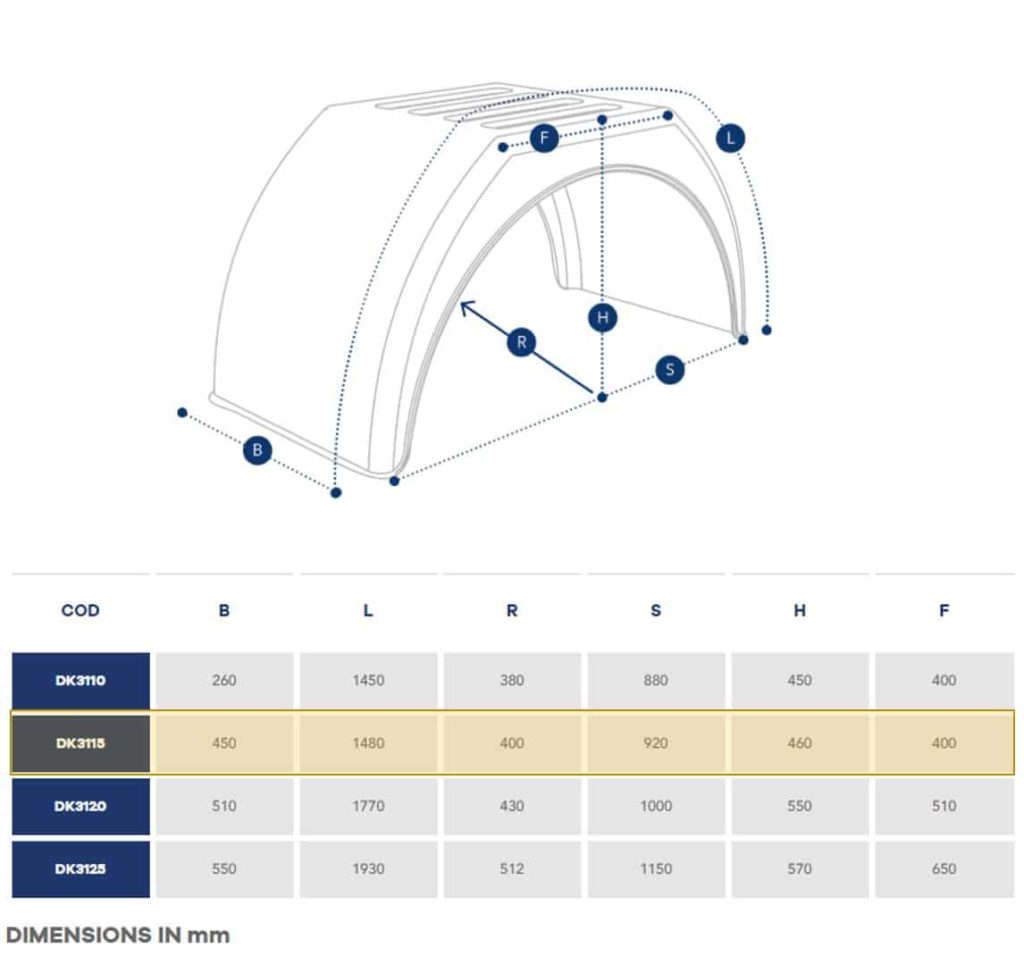 F

L

H

R

S

B

| COD | B | L | R | S | H | F |
|---|---|---|---|---|---|---|
| DK3110 | 260 | 1450 | 380 | 880 | 450 | 400 |
| DK3115 | 450 | 1480 | 400 | 920 | 460 | 400 |
| DK3120 | 510 | 1770 | 430 | 1000 | 550 | 510 |
| DK3125 | 550 | 1930 | 512 | 1150 | 570 | 650 |

DIMENSIONS IN mm